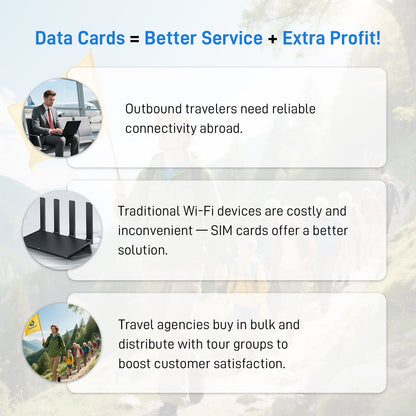 Data Cards = Better Service + Extra Profit!

Outbound travelers need reliable connectivity abroad.

Traditional Wi-Fi devices are costly and inconvenient — SIM cards offer a better solution.

Travel agencies buy in bulk and distribute with tour groups to boost customer satisfaction.